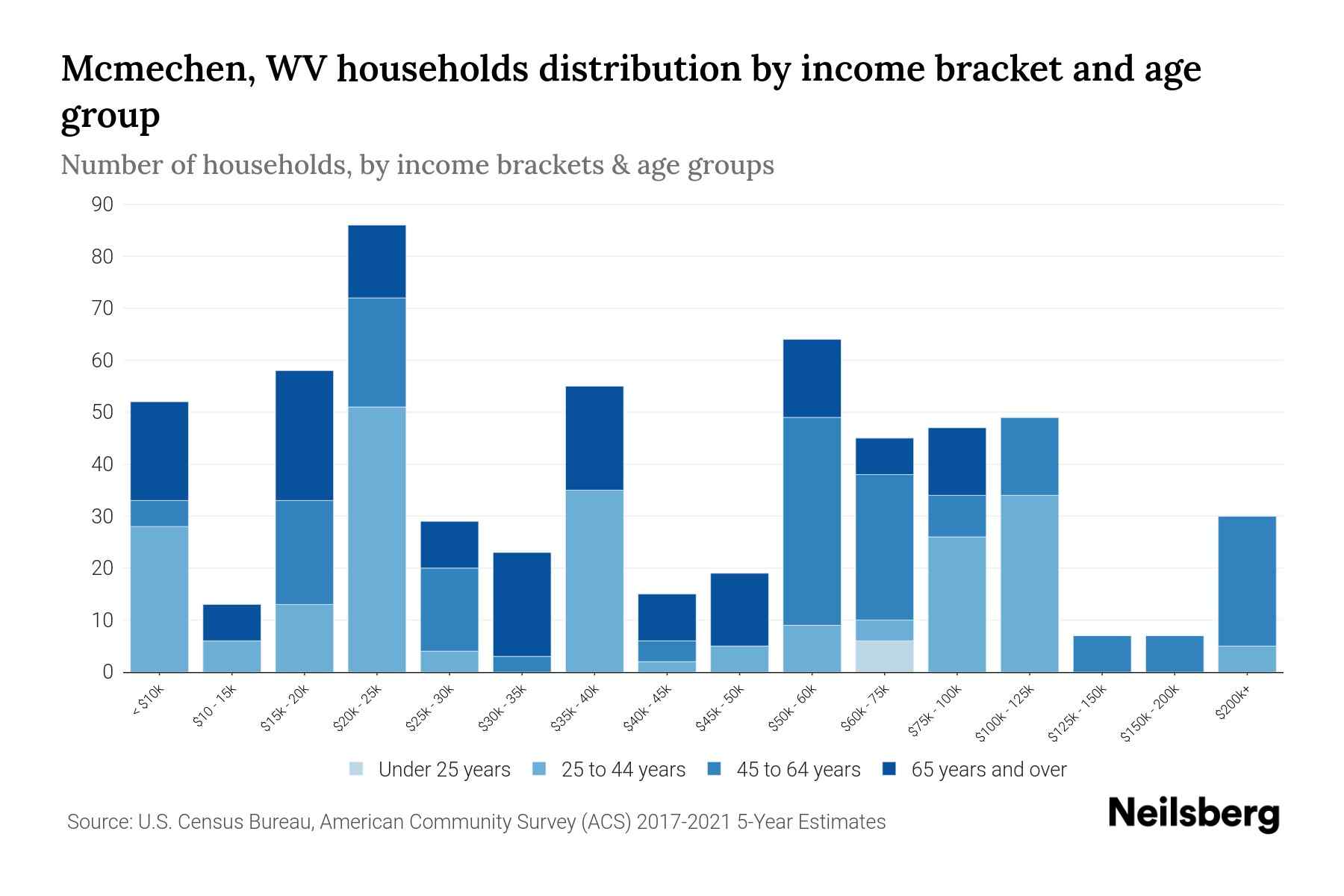 Mcmechen, WV households distribution by income bracket and age group

Number of households, by income brackets & age groups

90
80
70
60
50
40
30
20
10
0

< $10k
$10 - 15k
$15k - 20k
$20k - 25k
$25k - 30k
$30k - 35k
$35k - 40k
$40k - 45k
$45k - 50k
$50k - 60k
$60k - 75k
$75k - 100k
$100k - 125k
$125k - 150k
$150k - 200k
$200k+

Under 25 years
25 to 44 years
45 to 64 years
65 years and over

Source: U.S. Census Bureau, American Community Survey (ACS) 2017-2021 5-Year Estimates

Neilsberg